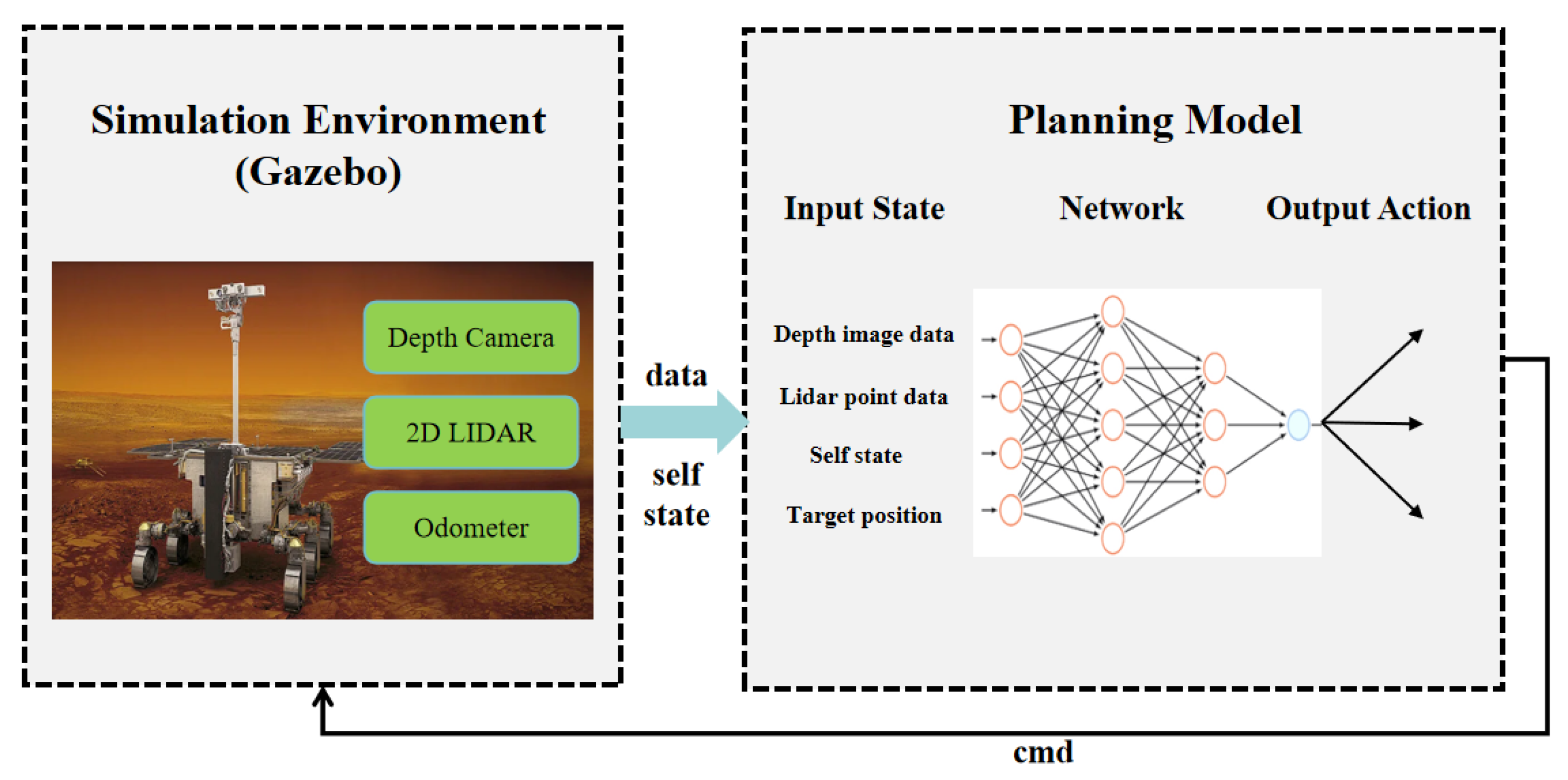 Simulation Environment (Gazebo)

Depth Camera

2D LIDAR

Odometer

data

self state

Planning Model

Input State

Network

Output Action

Depth image data

Lidar point data

Self state

Target position

cmd